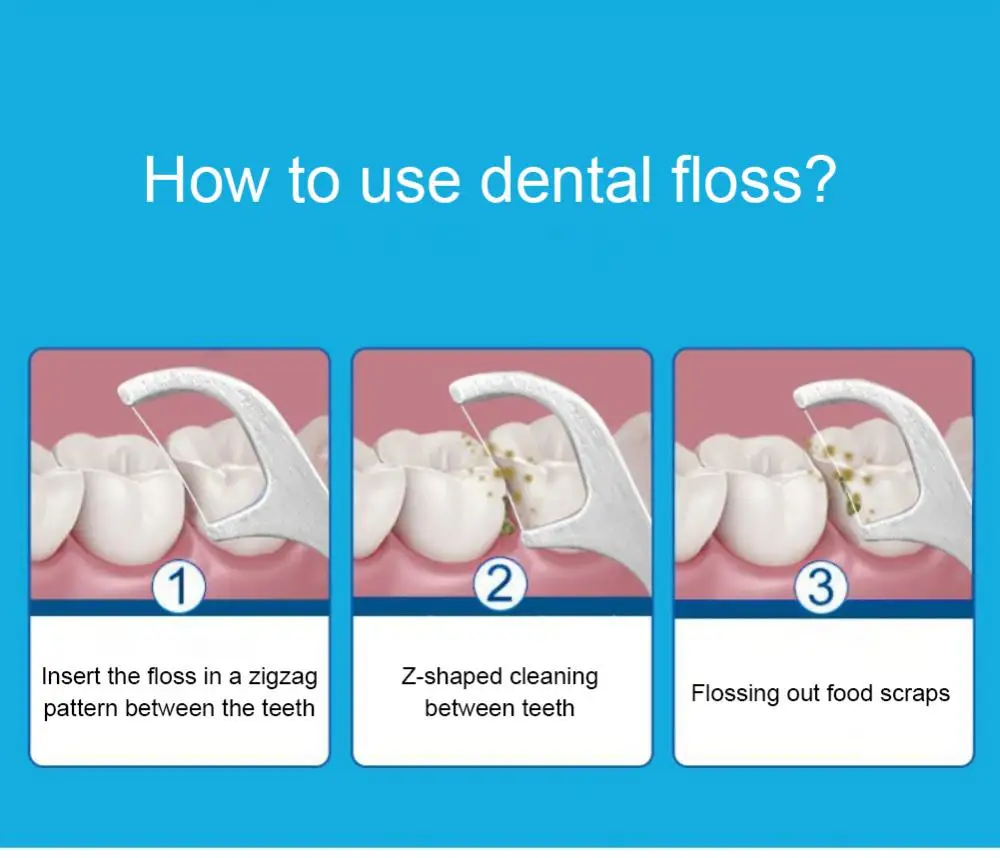 How to use dental floss?

1

Insert the floss in a zigzag pattern between the teeth

2

Z-shaped cleaning between teeth

3

Flossing out food scraps